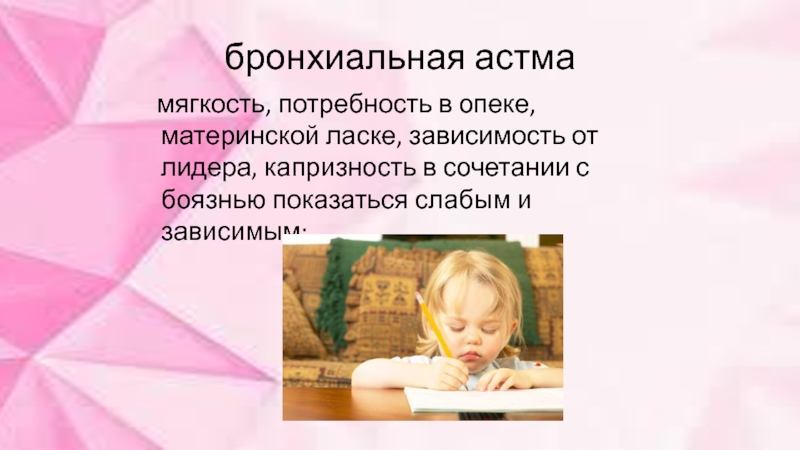 бронхиальная астма

мягкость, потребность в опеке, материнской ласке, зависимость от лидера, капризность в сочетании с боязнью показаться слабым и зависимым;